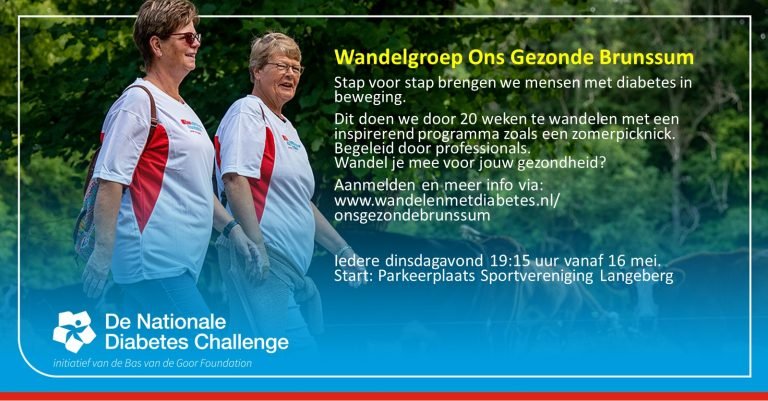 Wandelgroep Ons Gezonde Brunssum

Stap voor stap brengen we mensen met diabetes in beweging.

Dit doen we door 20 weken te wandelen met een inspirerend programma zoals een zomerpicknick. Begeleid door professionals. Wandel je mee voor jouw gezondheid?

Aanmelden en meer info via: www.wandelenmetdiabetes.nl/onsgezondebrunssum

Iedere dinsdagavond 19:15 uur vanaf 16 mei. Start: Parkeerplaats Sportvereniging Langeberg

De Nationale Diabetes Challenge
initiatief van de Bas van de Goor Foundation